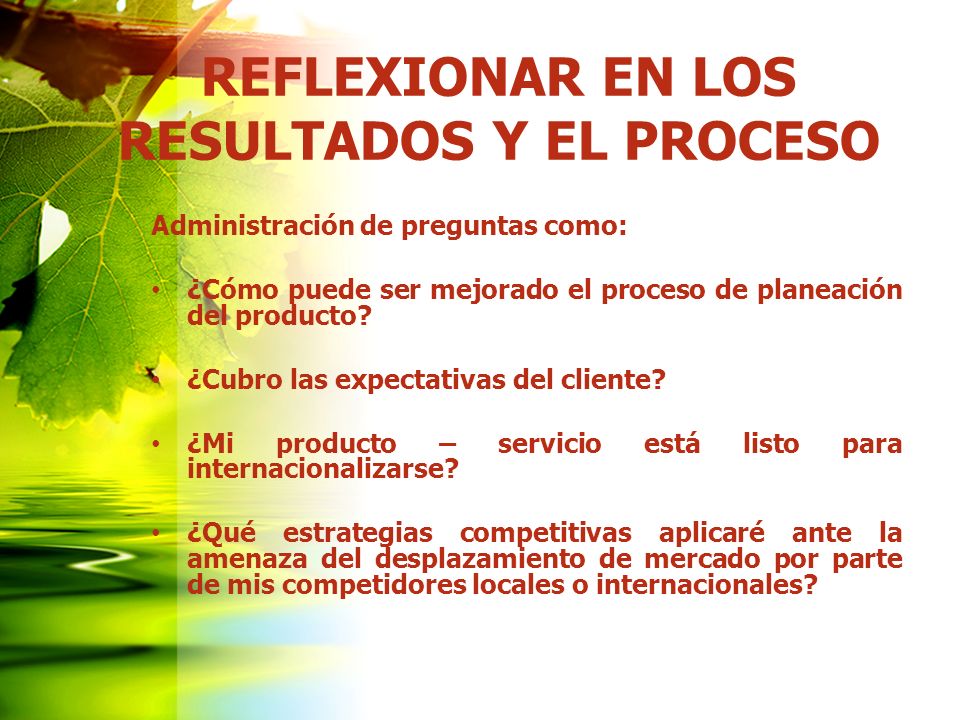 REFLEXIONAR EN LOS RESULTADOS Y EL PROCESO

Administración de preguntas como:

• ¿Cómo puede ser mejorado el proceso de planeación del producto?

• ¿Cubro las expectativas del cliente?

• ¿Mi producto – servicio está listo para internacionalizarse?

• ¿Qué estrategias competitivas aplicaré ante la amenaza del desplazamiento de mercado por parte de mis competidores locales o internacionales?